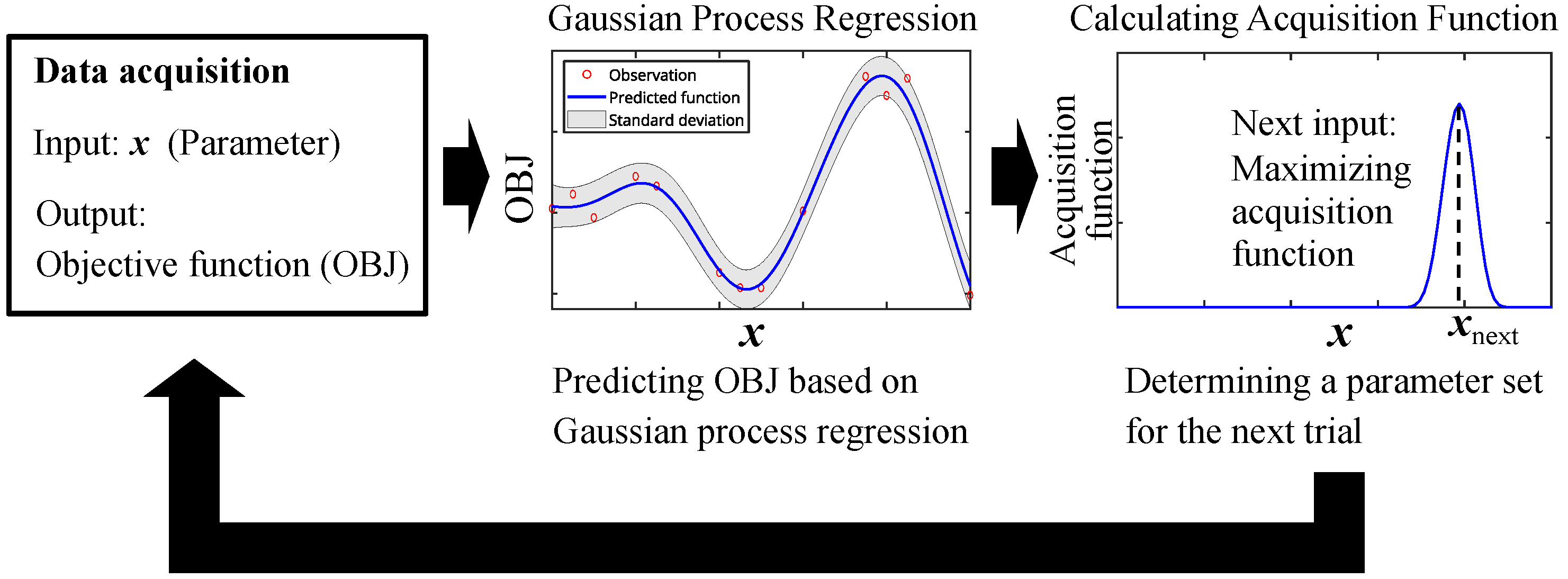 Data acquisition

Input: $\boldsymbol{x}$ (Parameter)

Output:

Objective function (OBJ)

Gaussian Process Regression

Observation
Predicted function
Standard deviation

OBJ

$\boldsymbol{x}$

Predicting OBJ based on Gaussian process regression

Calculating Acquisition Function

Acquisition function

Next input: Maximizing acquisition function

$\boldsymbol{x}$

$\boldsymbol{x}_{\text{next}}$

Determining a parameter set for the next trial